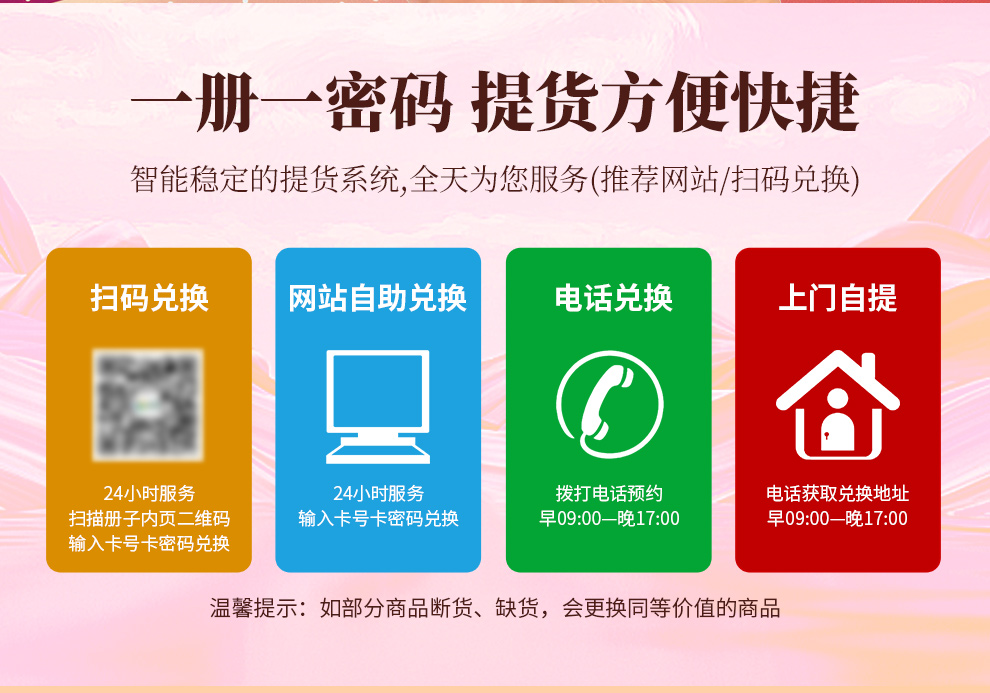 一册一密码 提货方便快捷

智能稳定的提货系统,全天为您服务(推荐网站/扫码兑换)

扫码兑换

24小时服务
扫描册子内页二维码
输入卡号卡密码兑换

网站自助兑换

24小时服务
输入卡号卡密码兑换

电话兑换

拨打电话预约
早09:00—晚17:00

上门自提

电话获取兑换地址
早09:00—晚17:00

温馨提示：如部分商品断货、缺货，会更换同等价值的商品